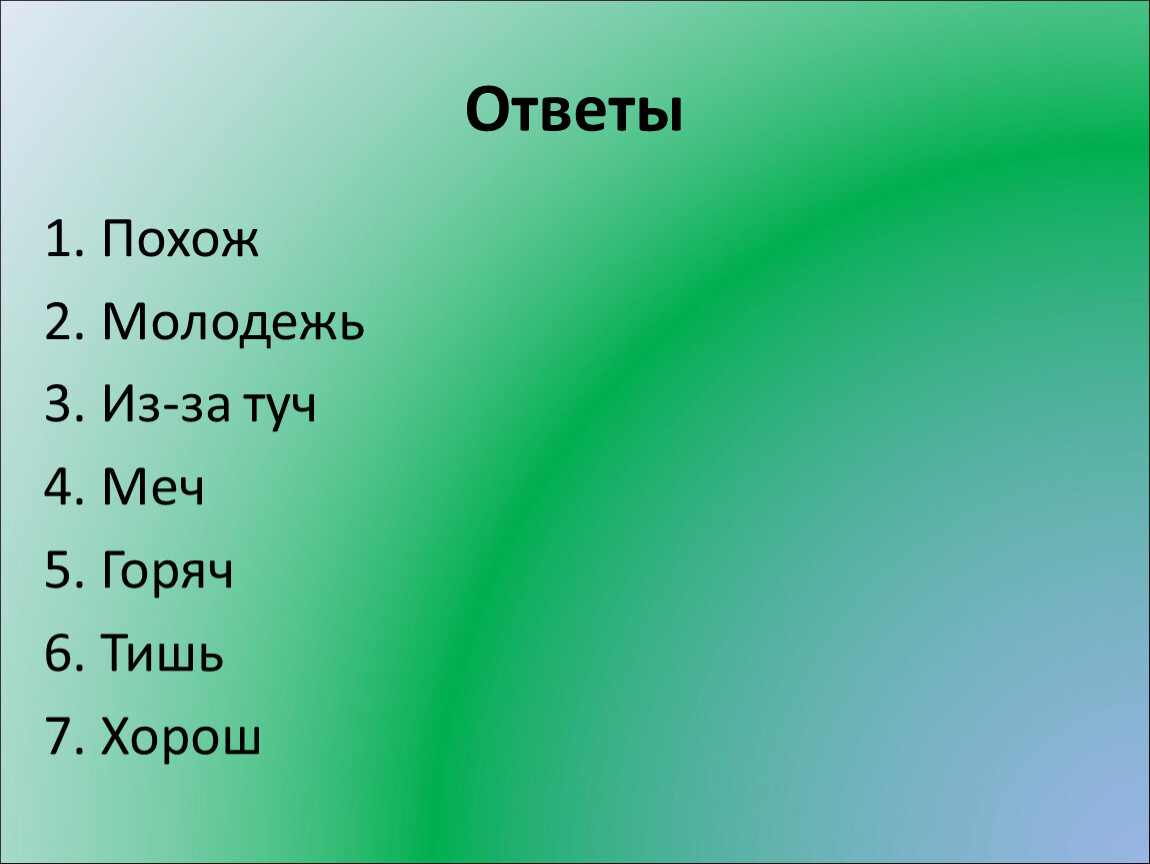 Ответы

1. Похож
2. Молодежь
3. Из-за туч
4. Меч
5. Горяч
6. Тишь
7. Хорош